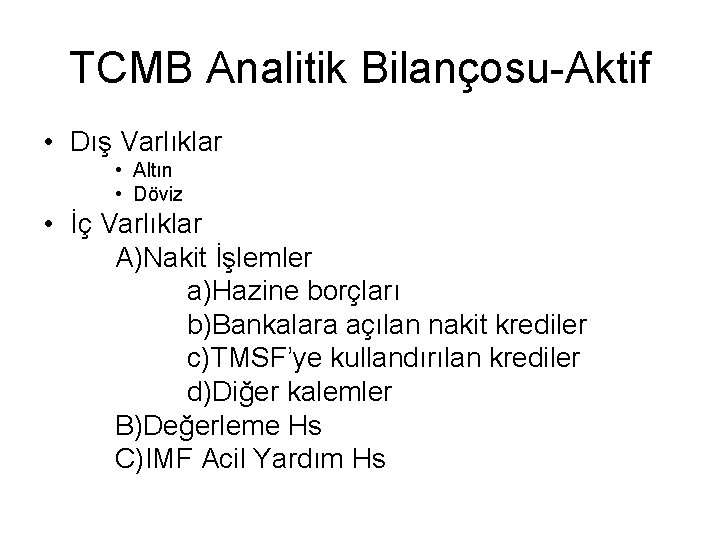 TCMB Analitik Bilançosu-Aktif

• Dış Varlıklar
• Altın
• Döviz
• İç Varlıklar
A)Nakit İşlemler
a)Hazine borçları
b)Bankalara açılan nakit krediler
c)TMSF'ye kullandırılan krediler
d)Diğer kalemler
B)Değerleme Hs
C)IMF Acil Yardım Hs